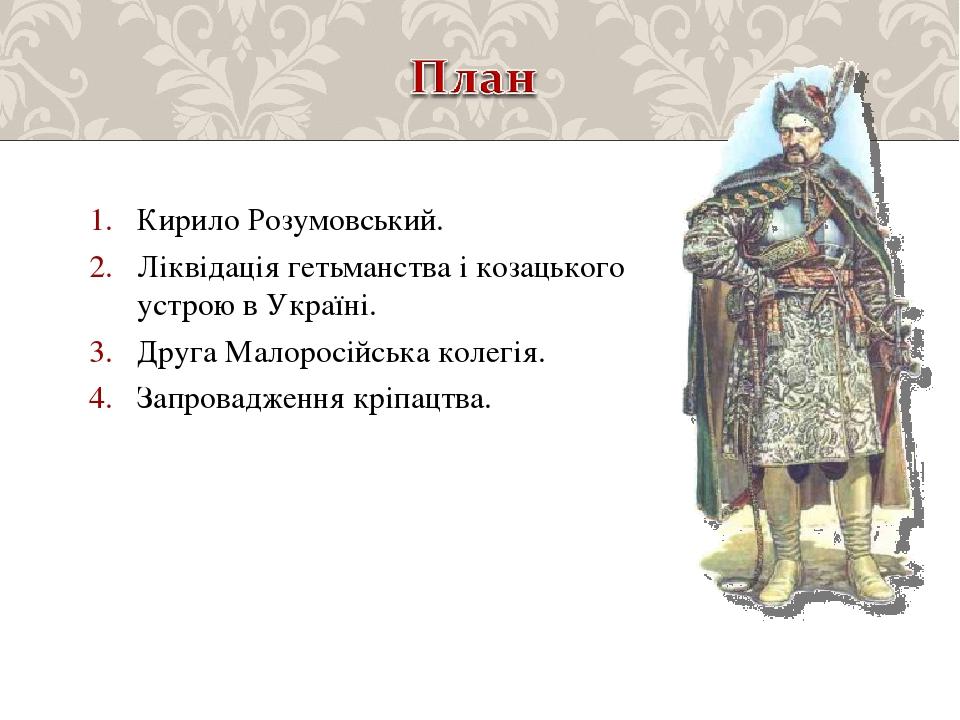 План

1. Кирило Розумовський.
2. Ліквідація гетьманства і козацького устрою в Україні.
3. Друга Малоросійська колегія.
4. Запровадження кріпацтва.